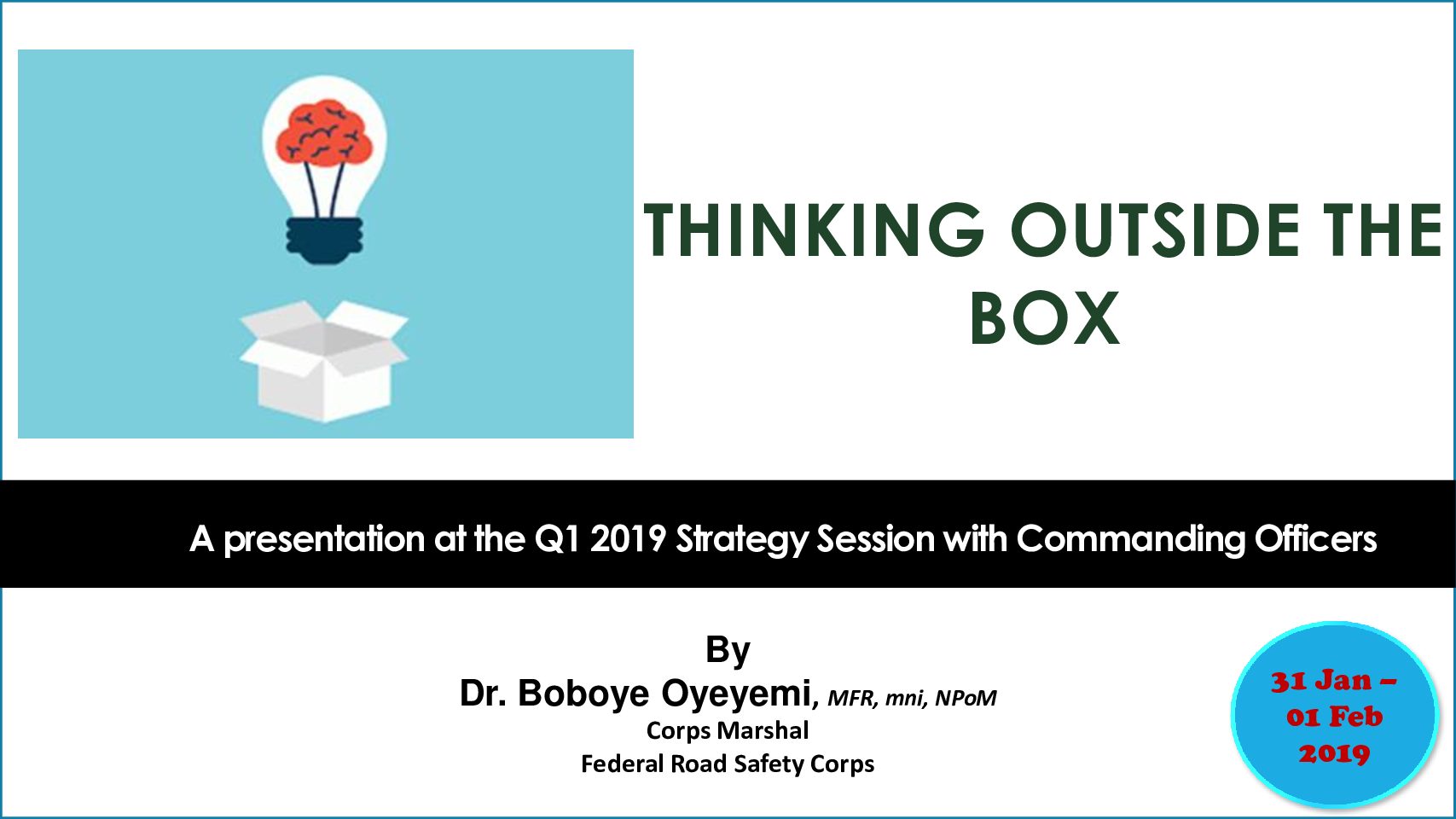 THINKING OUTSIDE THE BOX

A presentation at the Q1 2019 Strategy Session with Commanding Officers

By
Dr. Boboye Oyeyemi, MFR, mni, NPoM
Corps Marshal
Federal Road Safety Corps

31 Jan – 01 Feb 2019